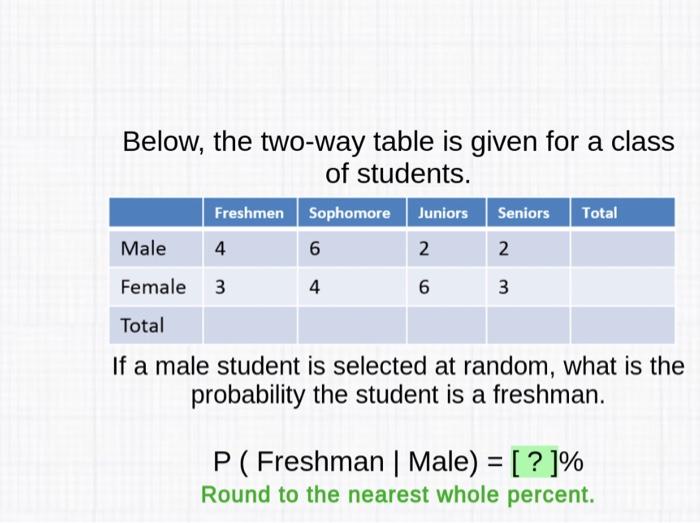 Below, the two-way table is given for a class of students.

| | Freshmen | Sophomore | Juniors | Seniors | Total |
|---|---|---|---|---|---|
| Male | 4 | 6 | 2 | 2 | |
| Female | 3 | 4 | 6 | 3 | |
| Total | | | | | |

If a male student is selected at random, what is the probability the student is a freshman.

P ( Freshman | Male) = [ ? ]%

Round to the nearest whole percent.